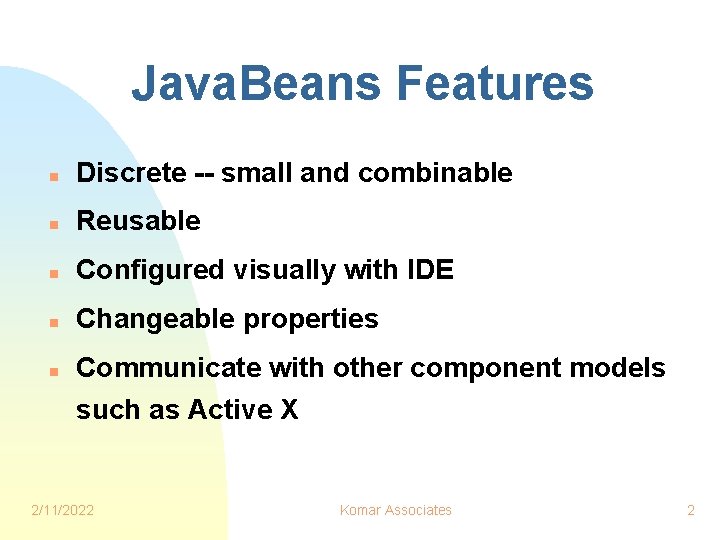 JavaBeans Features

- Discrete -- small and combinable
- Reusable
- Configured visually with IDE
- Changeable properties
- Communicate with other component models such as Active X

2/11/2022 Komar Associates 2